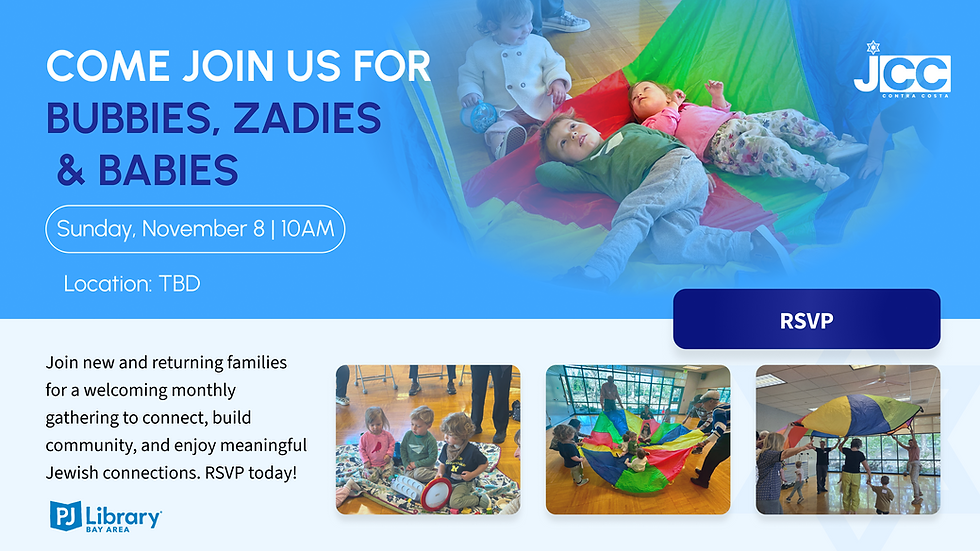 COME JOIN US FOR
BUBBIES, ZADIES
& BABIES

Sunday, November 8 | 10AM

Location: TBD

JCC
CONTRA COSTA

RSVP

Join new and returning families for a welcoming monthly gathering to connect, build community, and enjoy meaningful Jewish connections. RSVP today!

PJ Library
BAY AREA